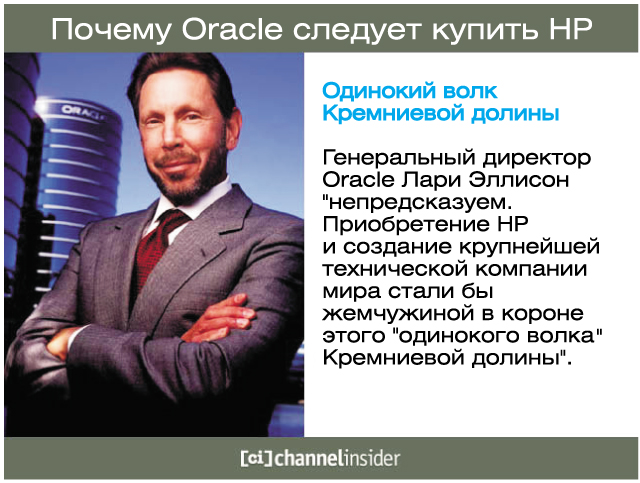 Почему Oracle следует купить HP

ORACLE

Одинокий волк Кремниевой долины

Генеральный директор Oracle Лари Эллисон "непредсказуем. Приобретение HP и создание крупнейшей технической компании мира стали бы жемчужиной в короне этого "одинокого волка" Кремниевой долины".

[ci] channelinsider